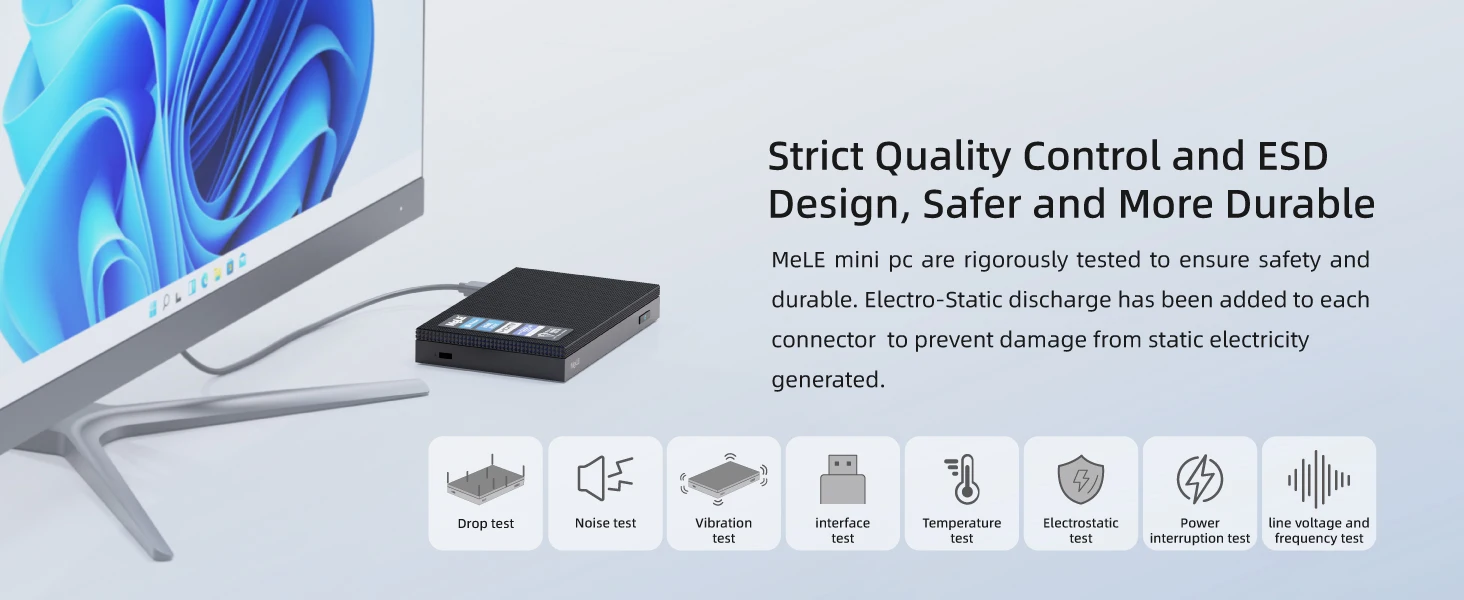 Strict Quality Control and ESD Design, Safer and More Durable

MeLE mini pc are rigorously tested to ensure safety and durable. Electro-Static discharge has been added to each connector to prevent damage from static electricity generated.

Drop test

Noise test

Vibration test

interface test

Temperature test

Electrostatic test

Power interruption test

line voltage and frequency test